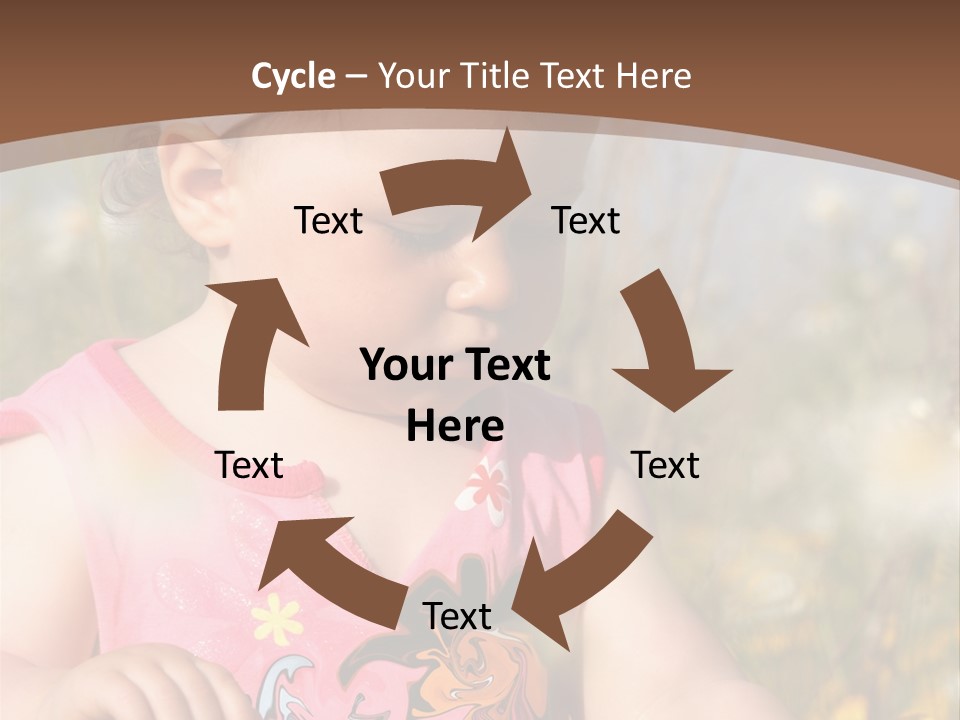 Cycle – Your Title Text Here

Text

Text

Your Text Here

Text

Text

Text